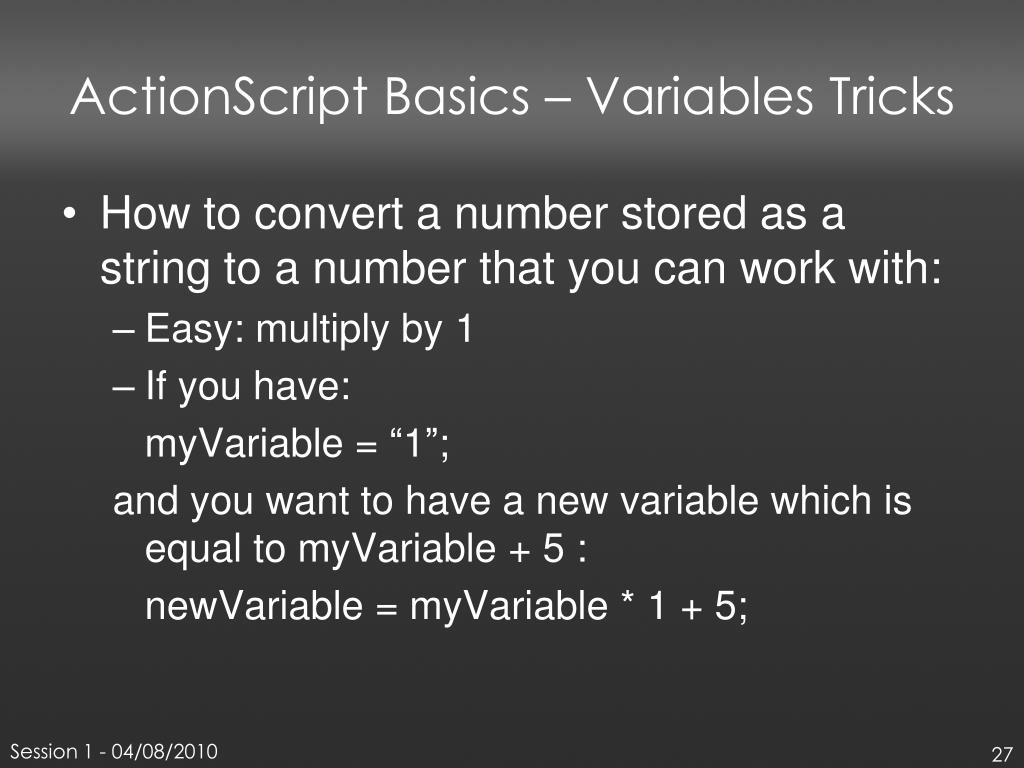 ActionScript Basics – Variables Tricks

• How to convert a number stored as a string to a number that you can work with:

– Easy: multiply by 1

– If you have:

myVariable = “1”;

and you want to have a new variable which is equal to myVariable + 5 :

newVariable = myVariable * 1 + 5;

Session 1 - 04/08/2010

27